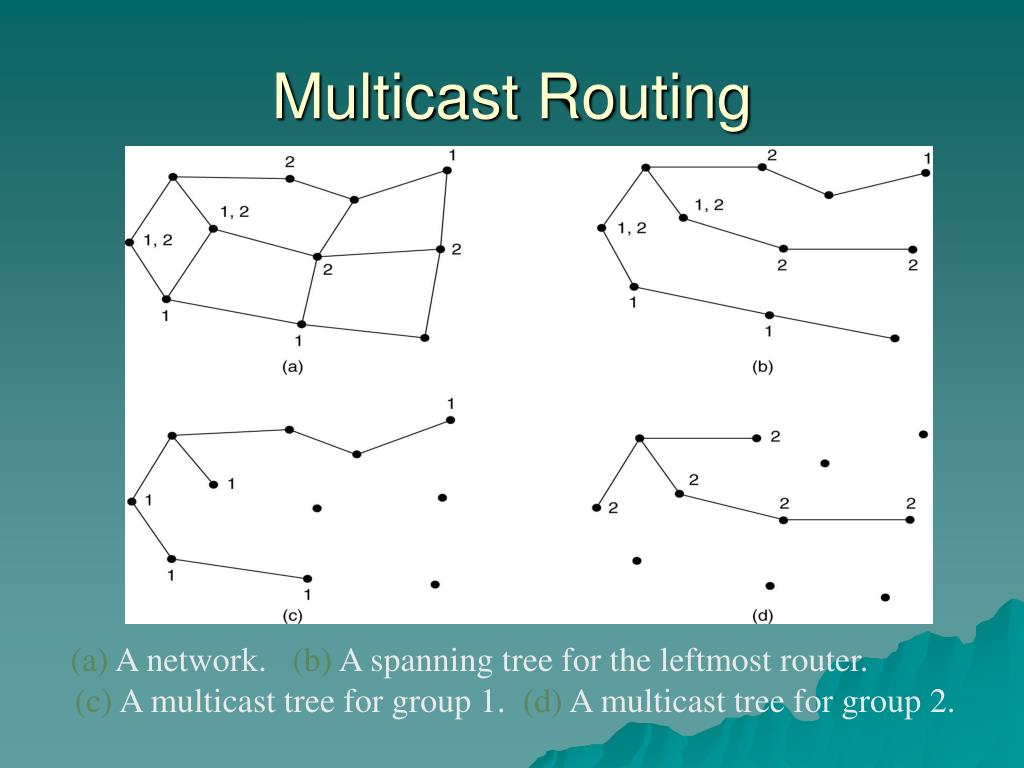 Multicast Routing

2
1
1, 2
1, 2
2
2
1
1
(a)

2
1
1, 2
1, 2
2
2
1
1
(b)

1
1
1
1
1
(c)

2
2
2
2
2
(d)

(a) A network. (b) A spanning tree for the leftmost router.
(c) A multicast tree for group 1. (d) A multicast tree for group 2.